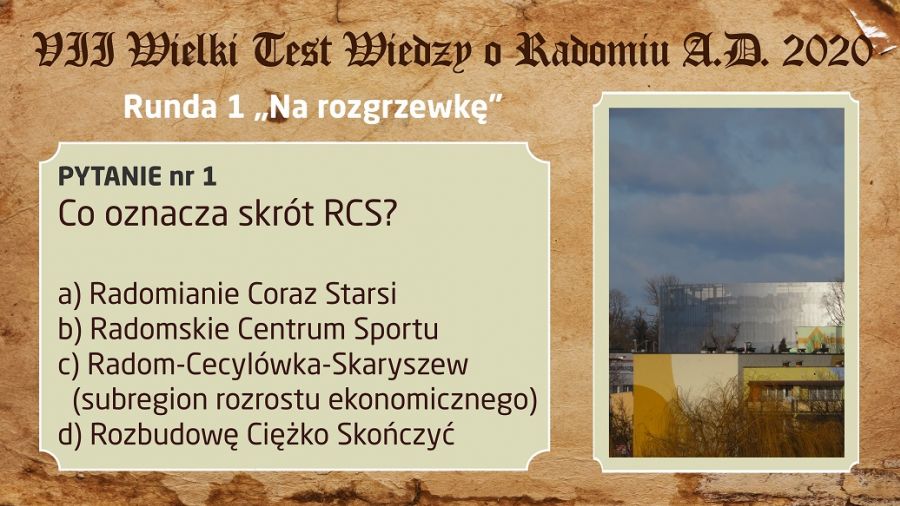 VII Wielki Test Wiedzy o Radomiu A.D. 2020

Runda 1 „Na rozgrzewkę”

PYTANIE nr 1
Co oznacza skrót RCS?

a) Radomianie Coraz Starsi
b) Radomskie Centrum Sportu
c) Radom-Cecylówka-Skaryszew (subregion rozrostu ekonomicznego)
d) Rozbudowę Ciężko Skończyć